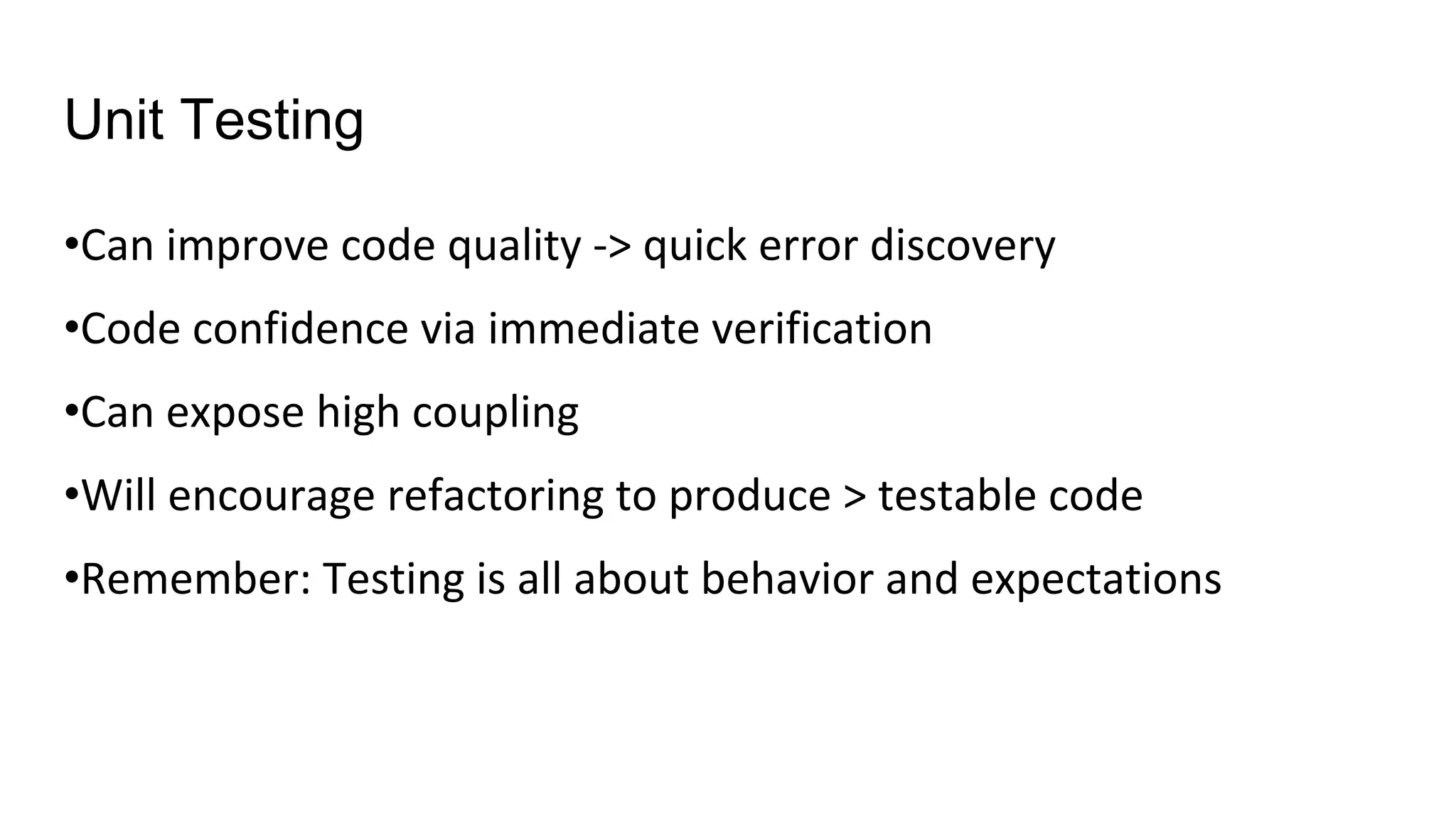 Unit Testing

•Can improve code quality -> quick error discovery

•Code confidence via immediate verification

•Can expose high coupling

•Will encourage refactoring to produce > testable code

•Remember: Testing is all about behavior and expectations